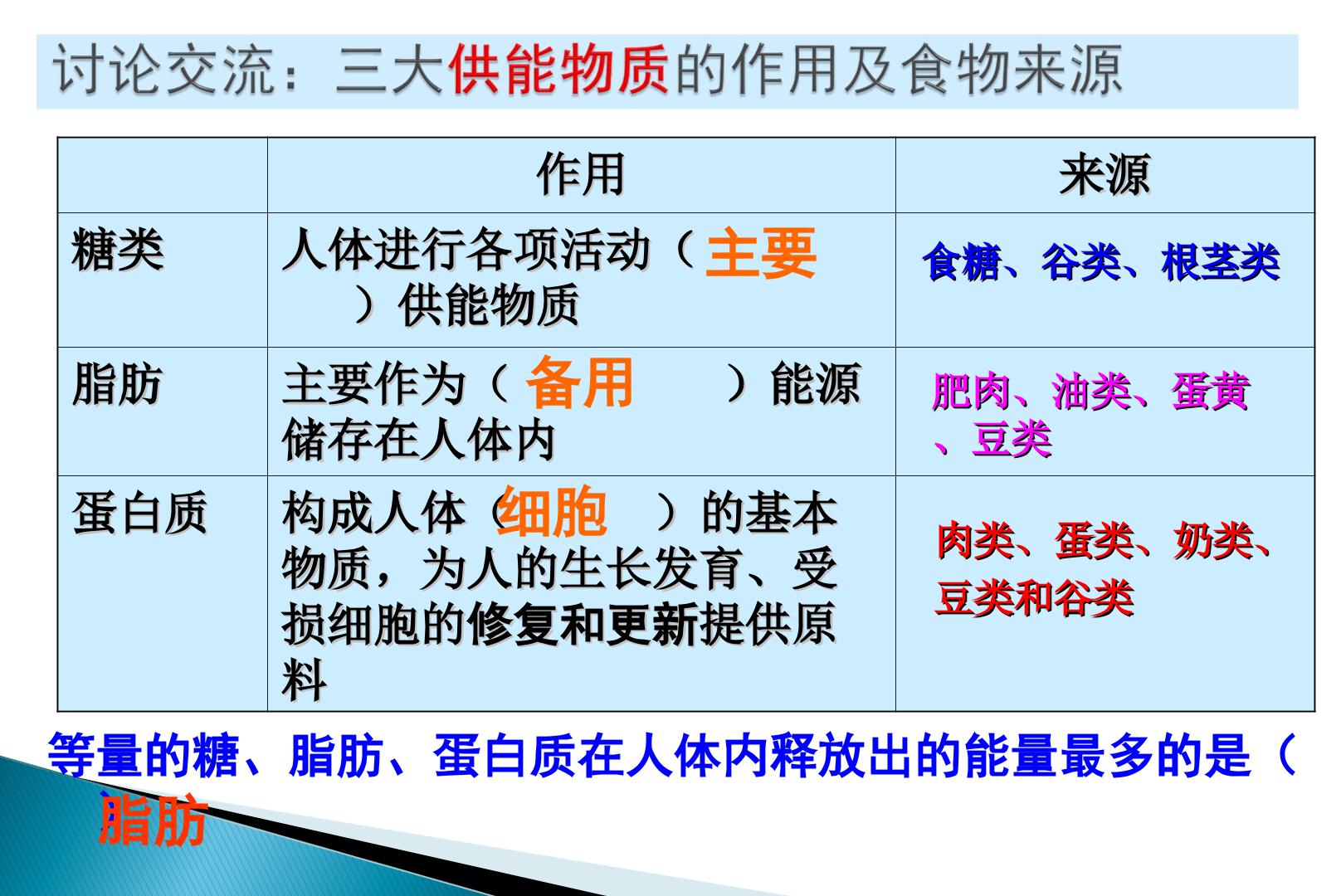 讨论交流：三大供能物质的作用及食物来源

| | 作用 | 来源 |
|---|---|---|
| 糖类 | 人体进行各项活动（主要）供能物质 | 食糖、谷类、根茎类 |
| 脂肪 | 主要作为（备用）能源储存在人体内 | 肥肉、油类、蛋黄、豆类 |
| 蛋白质 | 构成人体（细胞）的基本物质，为人的生长发育、受损细胞的修复和更新提供原料 | 肉类、蛋类、奶类、豆类和谷类 |

等量的糖、脂肪、蛋白质在人体内释放出的能量最多的是（脂肪）